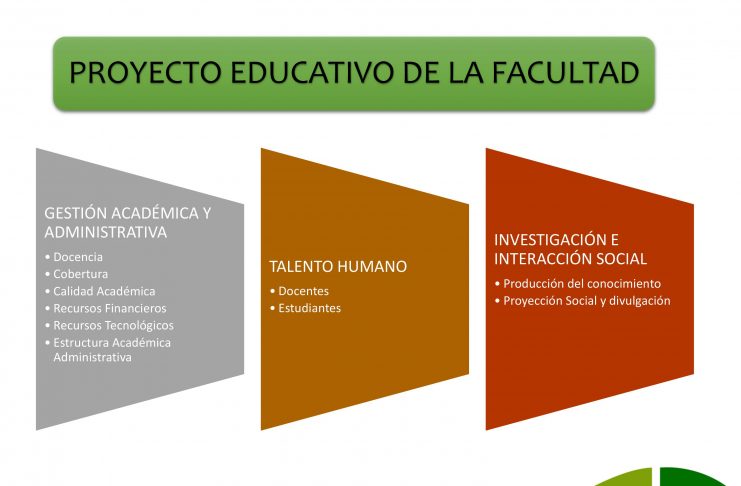 PROYECTO EDUCATIVO DE LA FACULTAD

GESTIÓN ACADÉMICA Y ADMINISTRATIVA
• Docencia
• Cobertura
• Calidad Académica
• Recursos Financieros
• Recursos Tecnológicos
• Estructura Académica Administrativa

TALENTO HUMANO
• Docentes
• Estudiantes

INVESTIGACIÓN E INTERACCIÓN SOCIAL
• Producción del conocimiento
• Proyección Social y divulgación